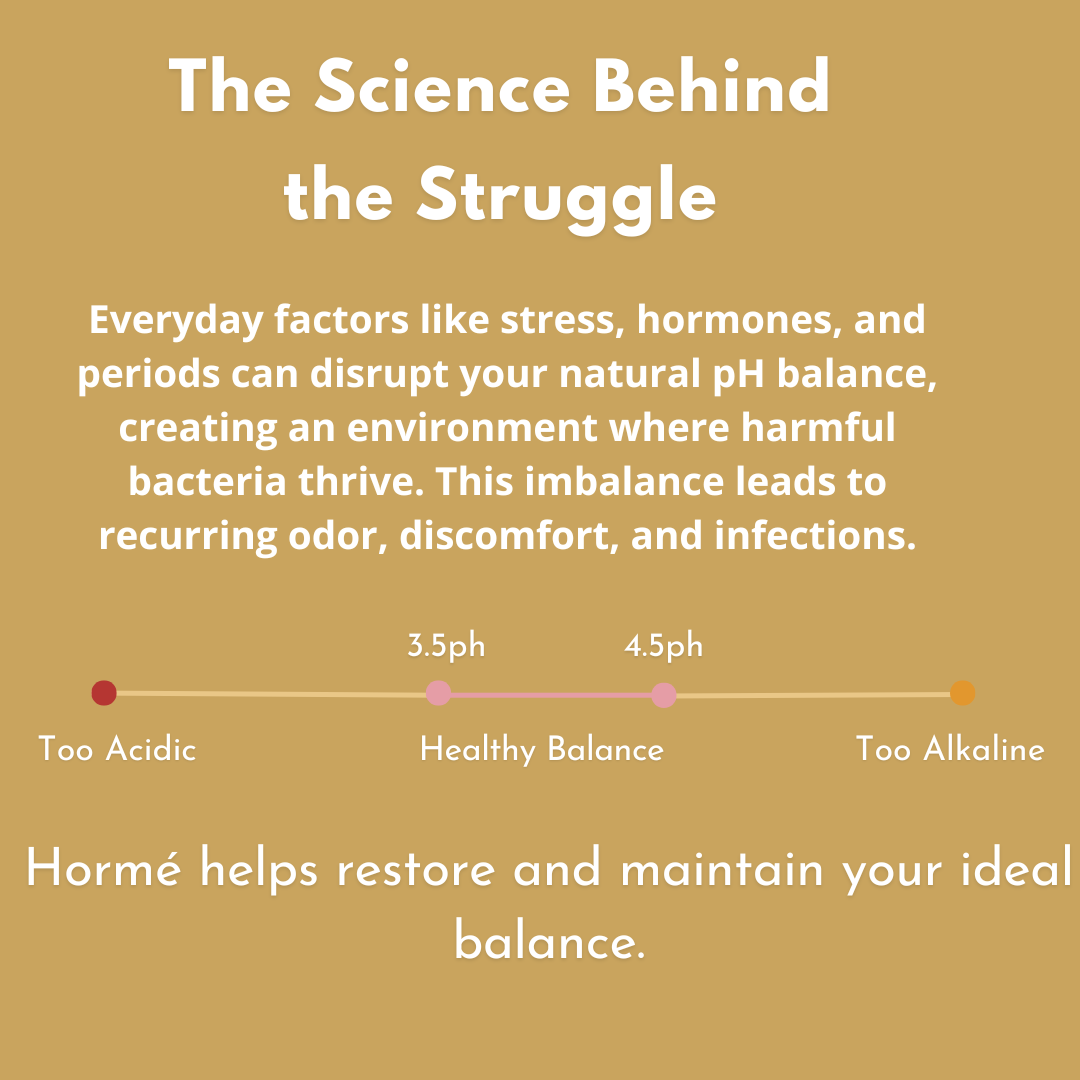 The Science Behind the Struggle

Everyday factors like stress, hormones, and periods can disrupt your natural pH balance, creating an environment where harmful bacteria thrive. This imbalance leads to recurring odor, discomfort, and infections.

3.5ph
4.5ph

Too Acidic
Healthy Balance
Too Alkaline

Hormé helps restore and maintain your ideal balance.